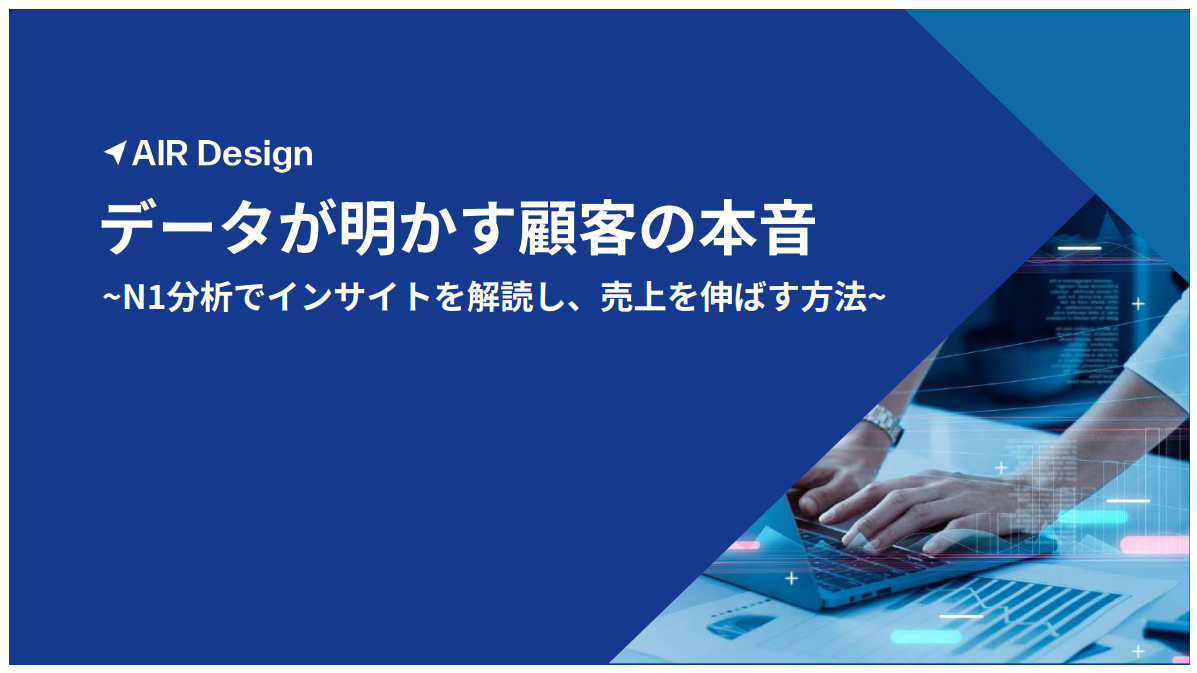 AIR Design

データが明かす顧客の本音

~N1分析でインサイトを解読し、売上を伸ばす方法~